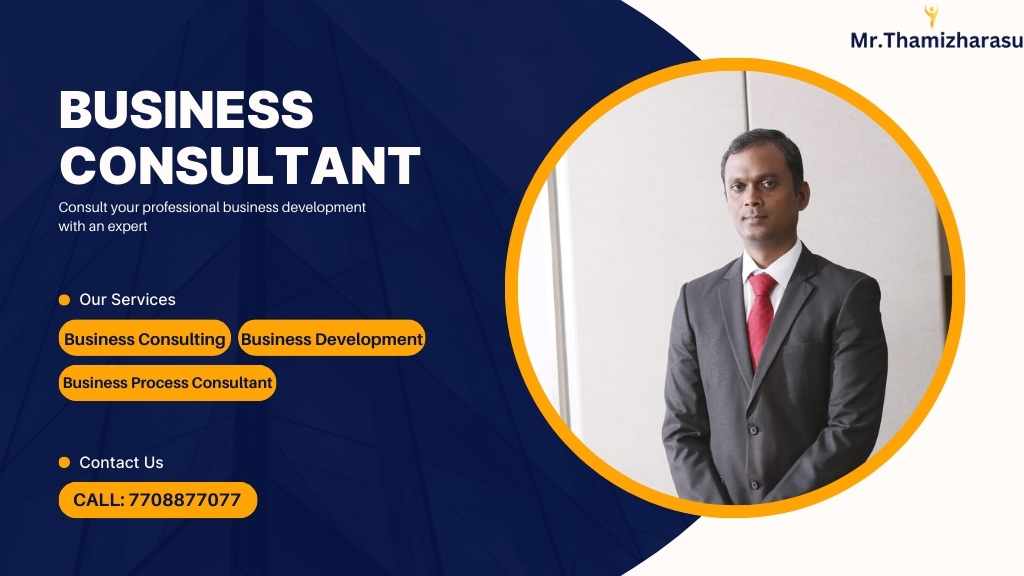 Mr.Thamizharasu

BUSINESS CONSULTANT

Consult your professional business development with an expert

Our Services

Business Consulting

Business Development

Business Process Consultant

Contact Us

CALL: 7708877077